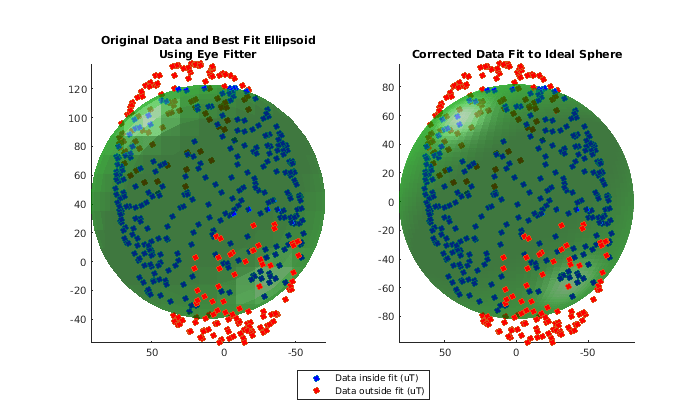 Original Data and Best Fit Ellipsoid
Using Eye Fitter

120
100
80
60
40
20
0
-20
-40

50 0 -50

Corrected Data Fit to Ideal Sphere

80
60
40
20
0
-20
-40
-60
-80

50 0 -50

Data inside fit (uT)
Data outside fit (uT)